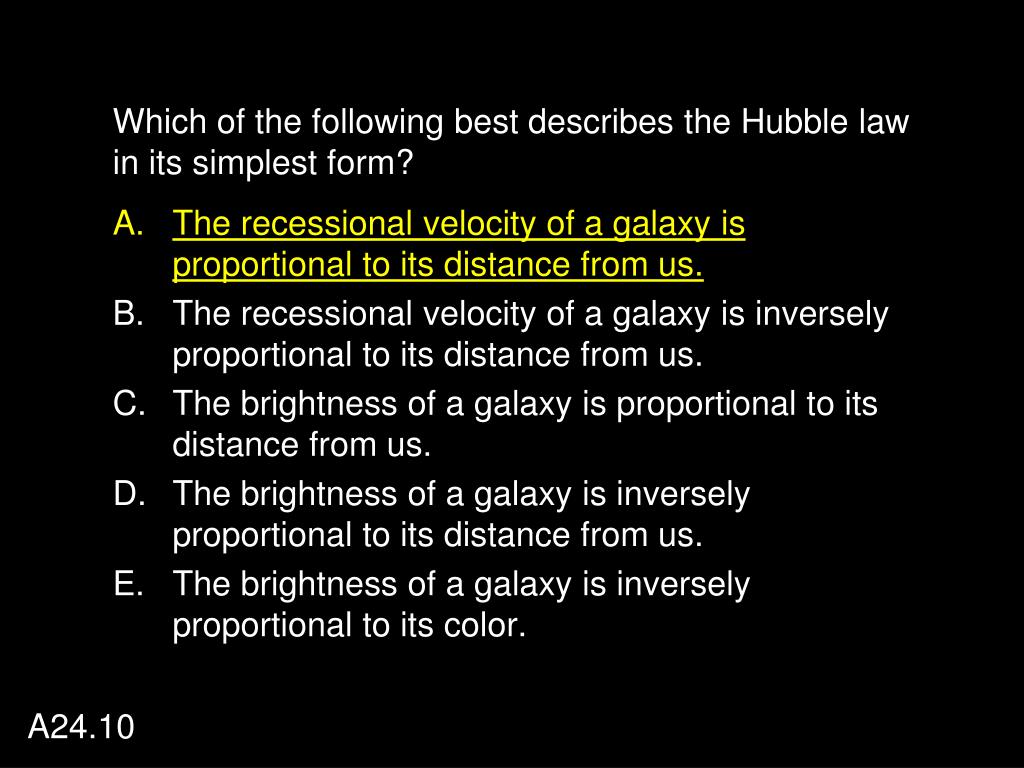 Which of the following best describes the Hubble law in its simplest form?

A. The recessional velocity of a galaxy is proportional to its distance from us.
B. The recessional velocity of a galaxy is inversely proportional to its distance from us.
C. The brightness of a galaxy is proportional to its distance from us.
D. The brightness of a galaxy is inversely proportional to its distance from us.
E. The brightness of a galaxy is inversely proportional to its color.

A24.10